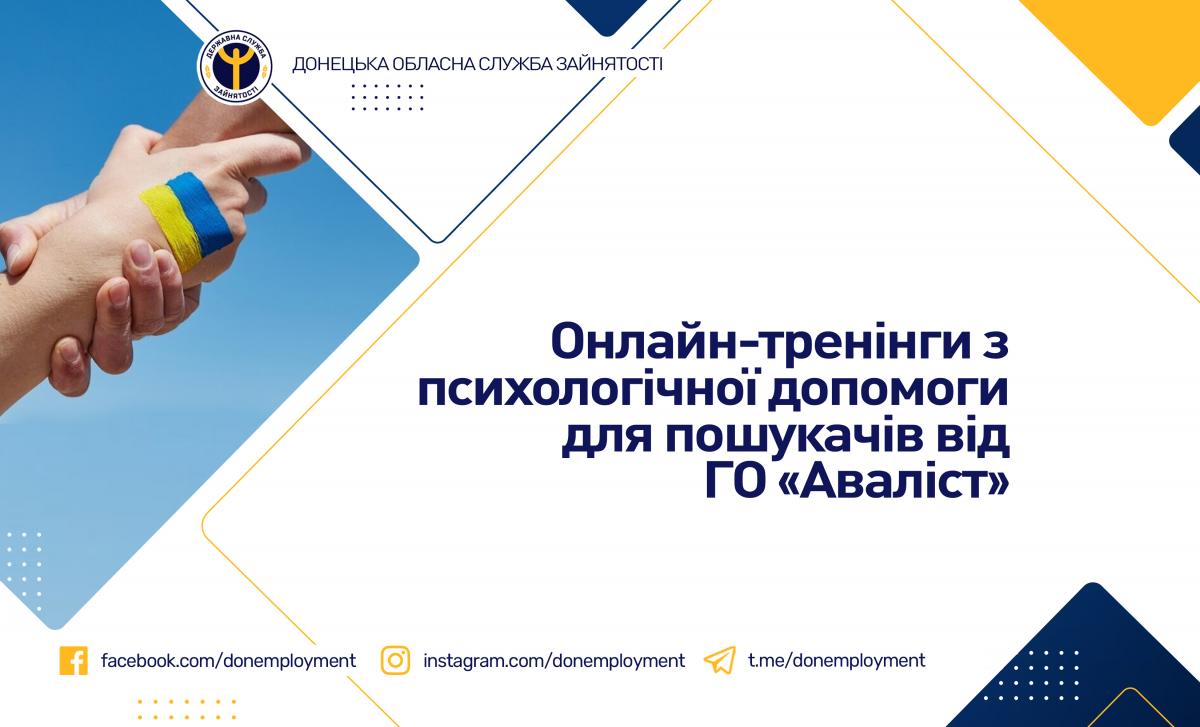 ДЕРЖАВНА СЛУЖБА ЗАЙНЯТОСТІ

ДОНЕЦЬКА ОБЛАСНА СЛУЖБА ЗАЙНЯТОСТІ

Онлайн-тренінги з психологічної допомоги для пошукачів від ГО «Аваліст»

facebook.com/donemployment instagram.com/donemployment t.me/donemployment